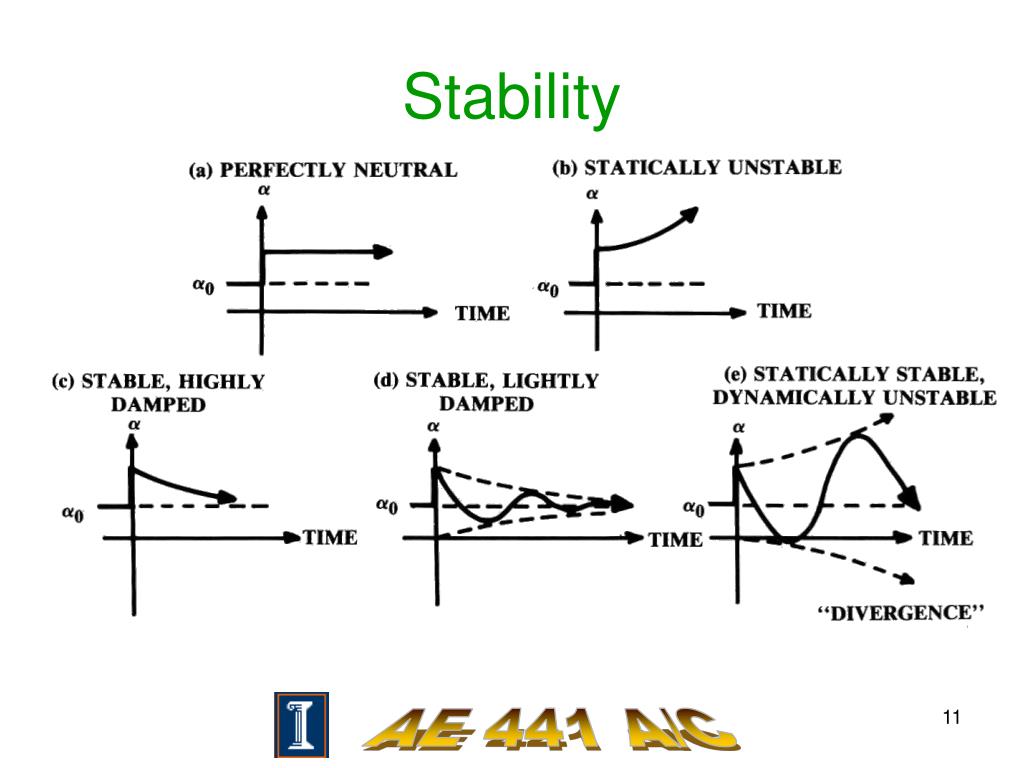 Stability

(a) PERFECTLY NEUTRAL
$\alpha$
$\alpha_0$
TIME

(b) STATICALLY UNSTABLE
$\alpha$
$\alpha_0$
TIME

(c) STABLE, HIGHLY DAMPED
$\alpha$
$\alpha_0$
TIME

(d) STABLE, LIGHTLY DAMPED
$\alpha$
$\alpha_0$
TIME

(e) STATICALLY STABLE, DYNAMICALLY UNSTABLE
$\alpha$
$\alpha_0$
TIME
"DIVERGENCE"

I
AE 441 A/C
11